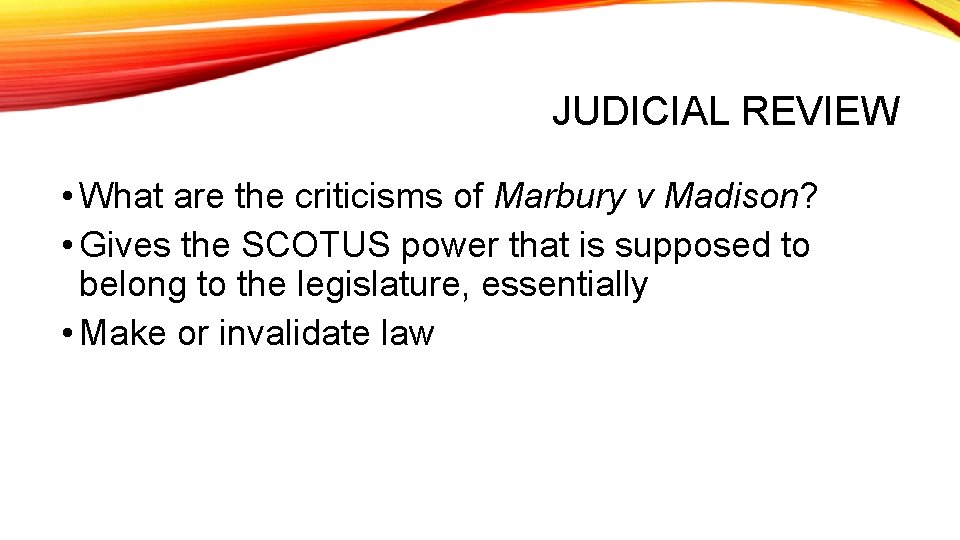 JUDICIAL REVIEW

• What are the criticisms of Marbury v Madison?

• Gives the SCOTUS power that is supposed to belong to the legislature, essentially

• Make or invalidate law